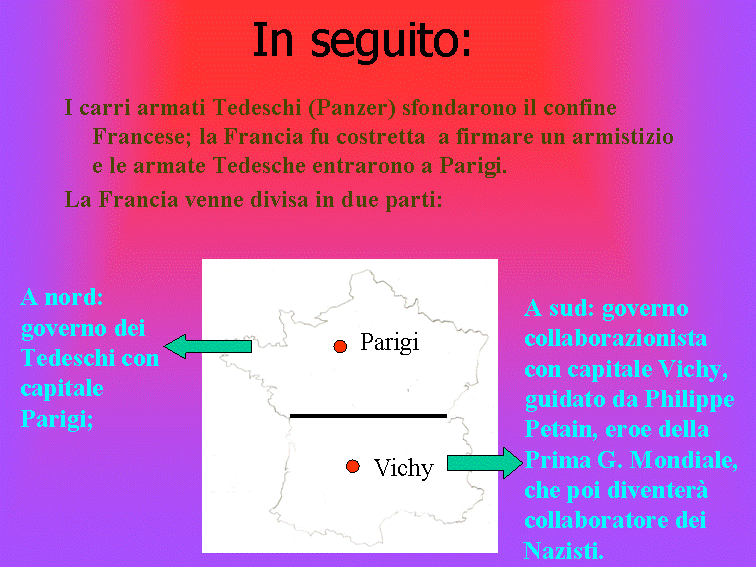 In seguito:

I carri armati Tedeschi (Panzer) sfondarono il confine Francese; la Francia fu costretta a firmare un armistizio e le armate Tedesche entrarono a Parigi.

La Francia venne divisa in due parti:

A nord: governo dei Tedeschi con capitale Parigi;

Parigi

Vichy

A sud: governo collaborazionista con capitale Vichy, guidato da Philippe Petain, eroe della Prima G. Mondiale, che poi diventerà collaboratore dei Nazisti.